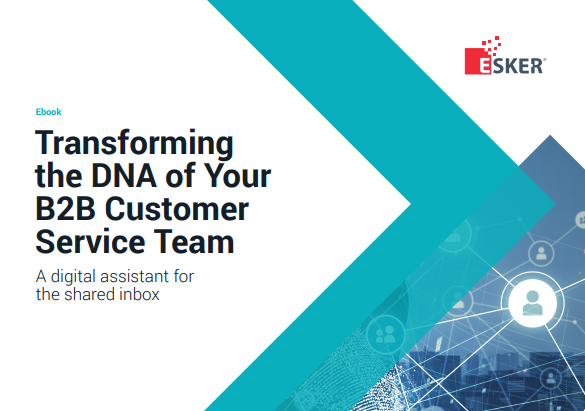 ESKER®

Ebook

Transforming the DNA of Your B2B Customer Service Team

A digital assistant for the shared inbox